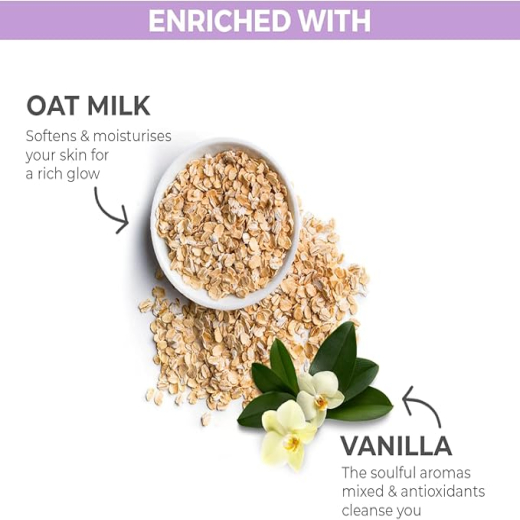 ENRICHED WITH

OAT MILK
Softens & moisturises your skin for a rich glow

VANILLA
The soulful aromas mixed & antioxidants cleanse you